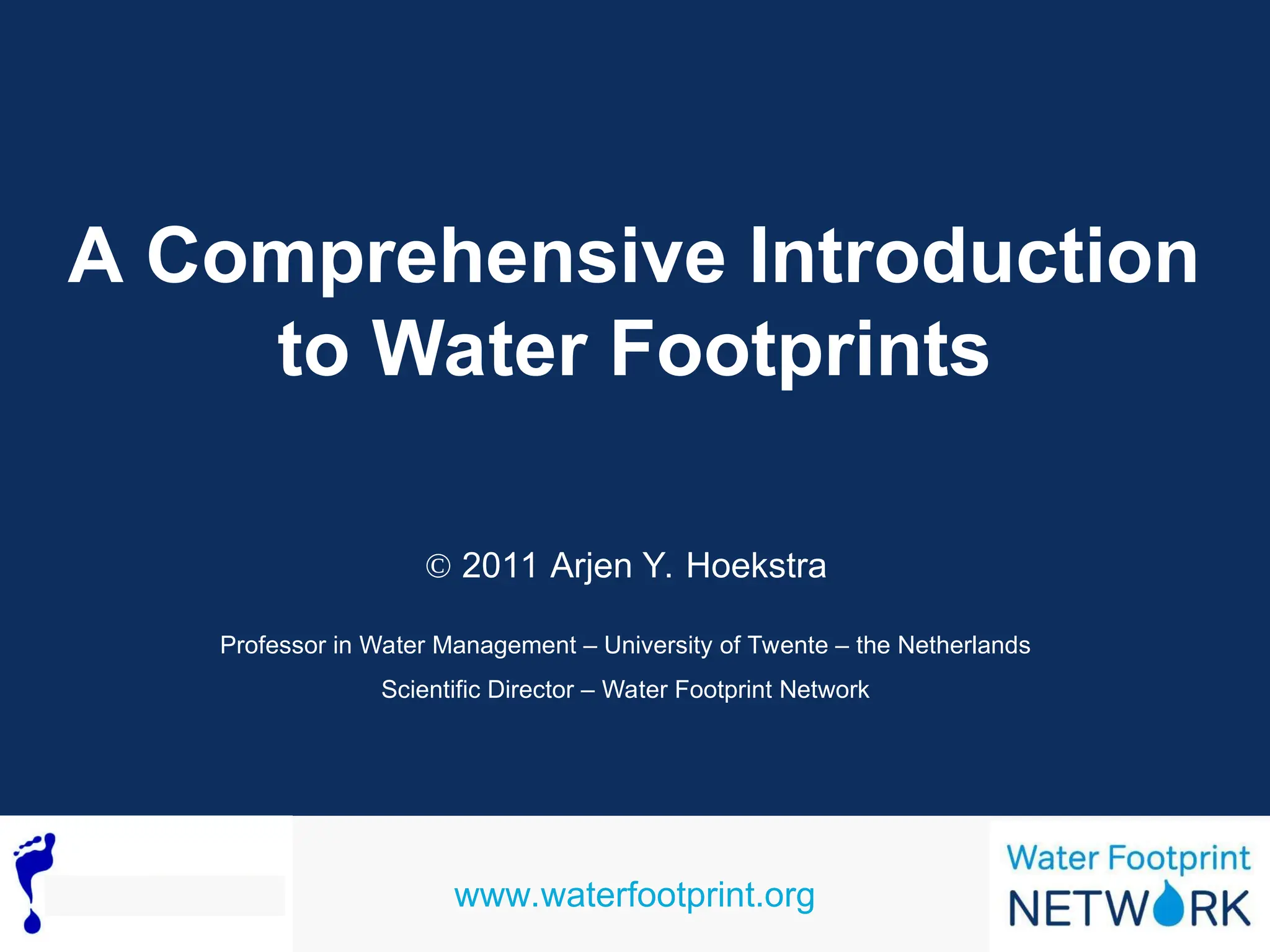 A Comprehensive Introduction to Water Footprints

© 2011 Arjen Y. Hoekstra

Professor in Water Management – University of Twente – the Netherlands

Scientific Director – Water Footprint Network

www.waterfootprint.org

Water Footprint NETWORK